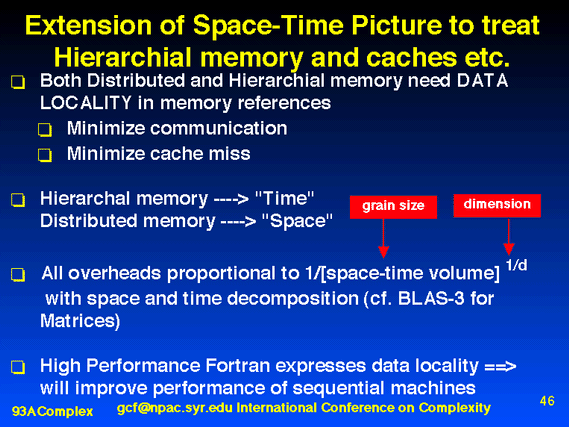 Extension of Space-Time Picture to treat Hierarchial memory and caches etc.

Both Distributed and Hierarchial memory need DATA LOCALITY in memory references

Minimize communication

Minimize cache miss

Hierarchal memory ----> "Time"
Distributed memory ----> "Space"

grain size

dimension

All overheads proportional to 1/[space-time volume] $^{1/d}$ with space and time decomposition (cf. BLAS-3 for Matrices)

High Performance Fortran expresses data locality ==> will improve performance of sequential machines

93AComplex

gcf@npac.syr.edu International Conference on Complexity

46